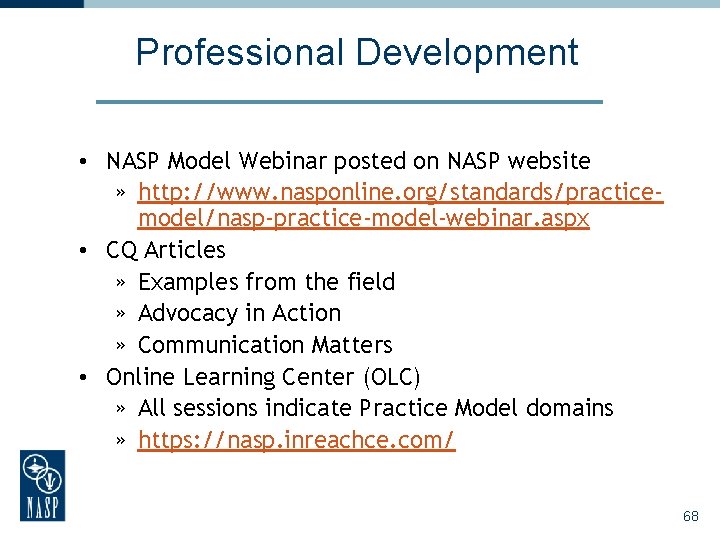 Professional Development

• NASP Model Webinar posted on NASP website
  » http://www.nasponline.org/standards/practice-model/nasp-practice-model-webinar.aspx
• CQ Articles
  » Examples from the field
  » Advocacy in Action
  » Communication Matters
• Online Learning Center (OLC)
  » All sessions indicate Practice Model domains
  » https://nasp.inreachce.com/

NASP

68